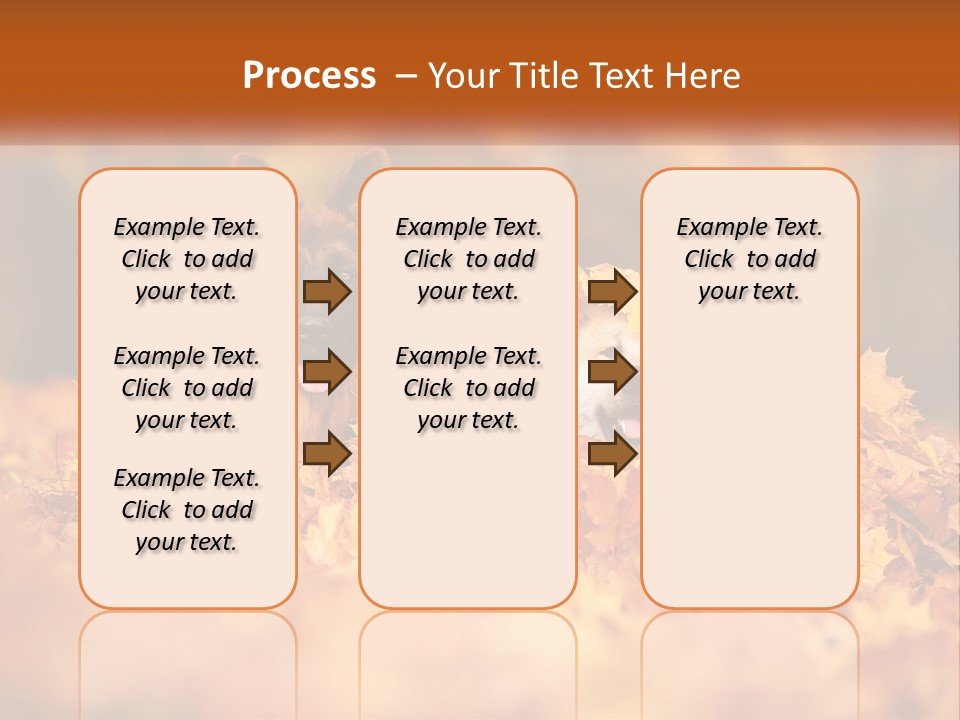 Process – Your Title Text Here

Example Text. Click to add your text.

Example Text. Click to add your text.

Example Text. Click to add your text.

Example Text. Click to add your text.

Example Text. Click to add your text.

Example Text. Click to add your text.